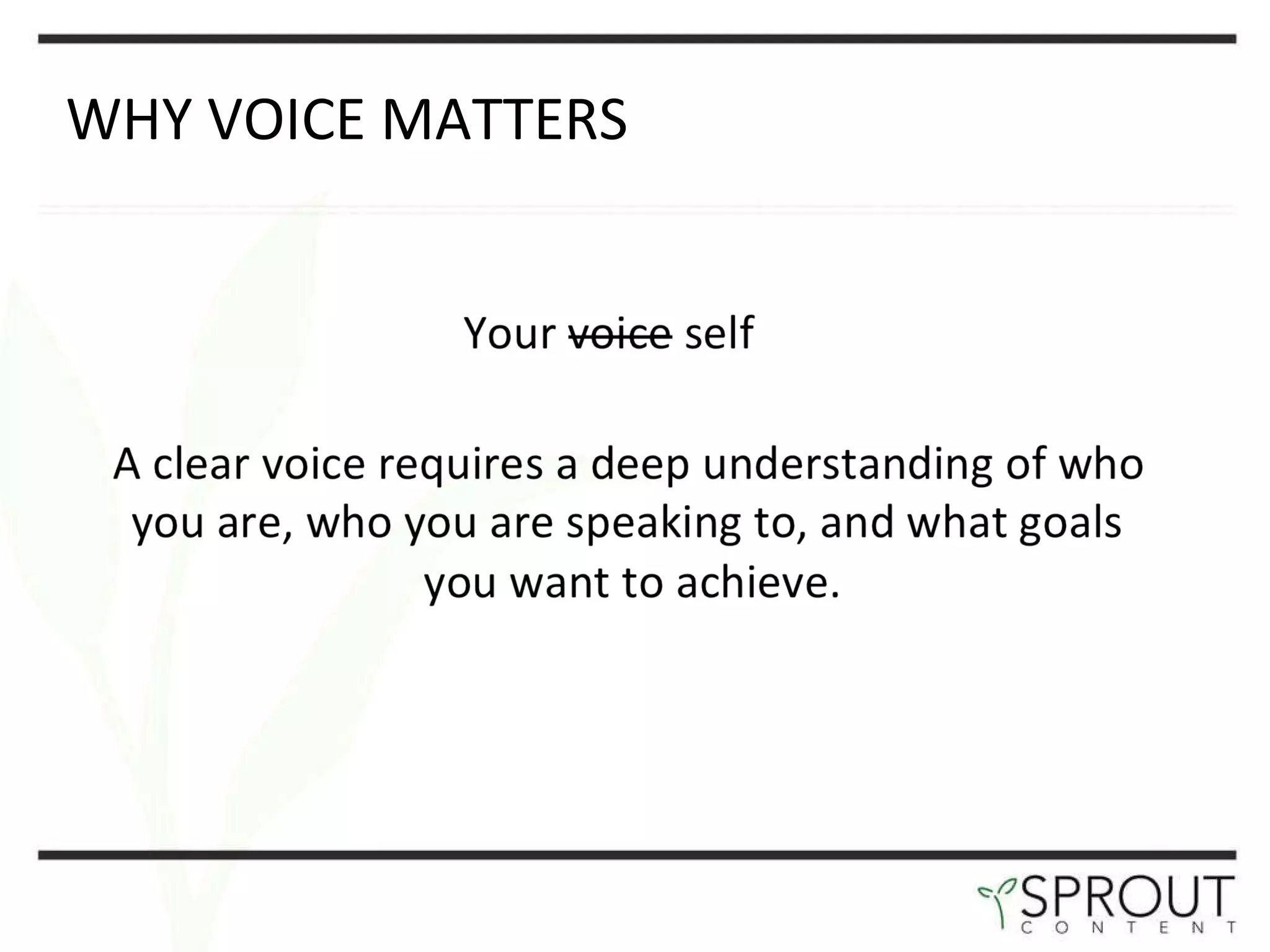 WHY VOICE MATTERS

Your ~~voice~~ self

A clear voice requires a deep understanding of who you are, who you are speaking to, and what goals you want to achieve.

SPROUT
CONTENT